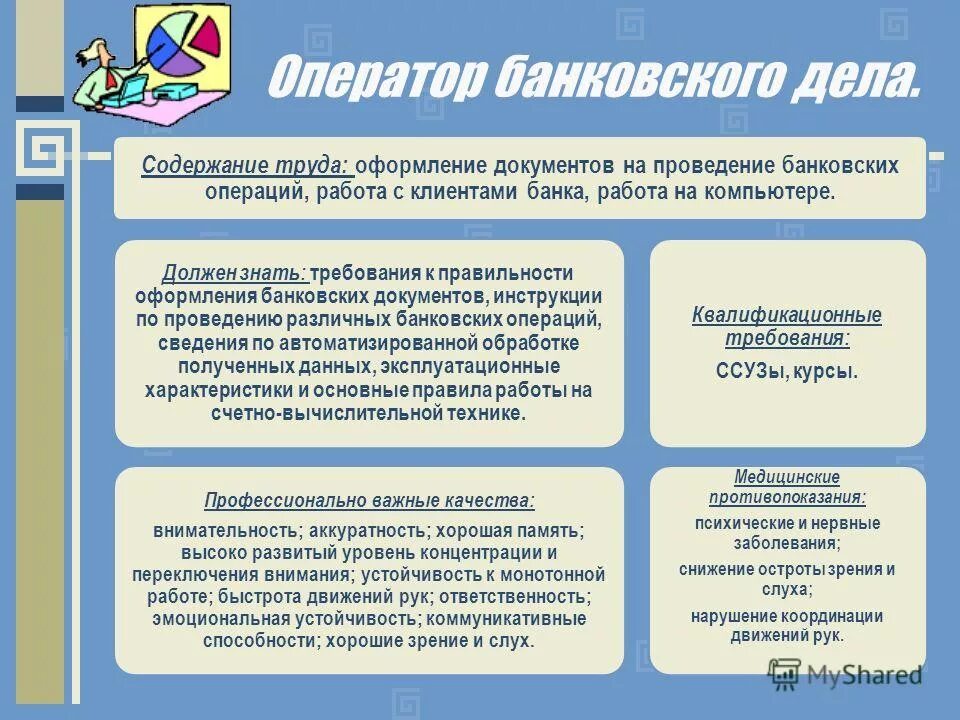 Оператор банковского дела.

Содержание труда: оформление документов на проведение банковских операций, работа с клиентами банка, работа на компьютере.

Должен знать: требования к правильности оформления банковских документов, инструкции по проведению различных банковских операций, сведения по автоматизированной обработке полученных данных, эксплуатационные характеристики и основные правила работы на счетно-вычислительной технике.

Квалификационные требования:
ССУЗы, курсы.

Профессионально важные качества:
внимательность; аккуратность; хорошая память; высоко развитый уровень концентрации и переключения внимания; устойчивость к монотонной работе; быстрота движений рук; ответственность; эмоциональная устойчивость; коммуникативные способности; хорошие зрение и слух.

Медицинские противопоказания:
психические и нервные заболевания;
снижение остроты зрения и слуха;
нарушение координации движений рук.

MyShared